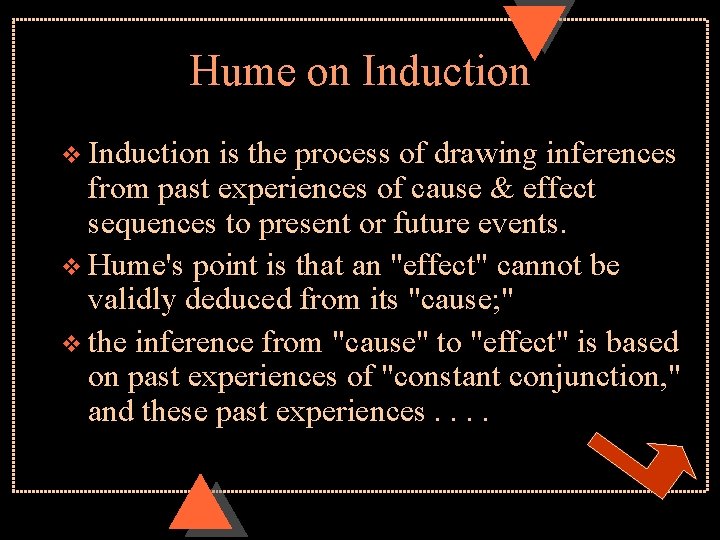 Hume on Induction

❖ Induction is the process of drawing inferences from past experiences of cause & effect sequences to present or future events.

❖ Hume's point is that an "effect" cannot be validly deduced from its "cause;"

❖ the inference from "cause" to "effect" is based on past experiences of "constant conjunction," and these past experiences . . . .